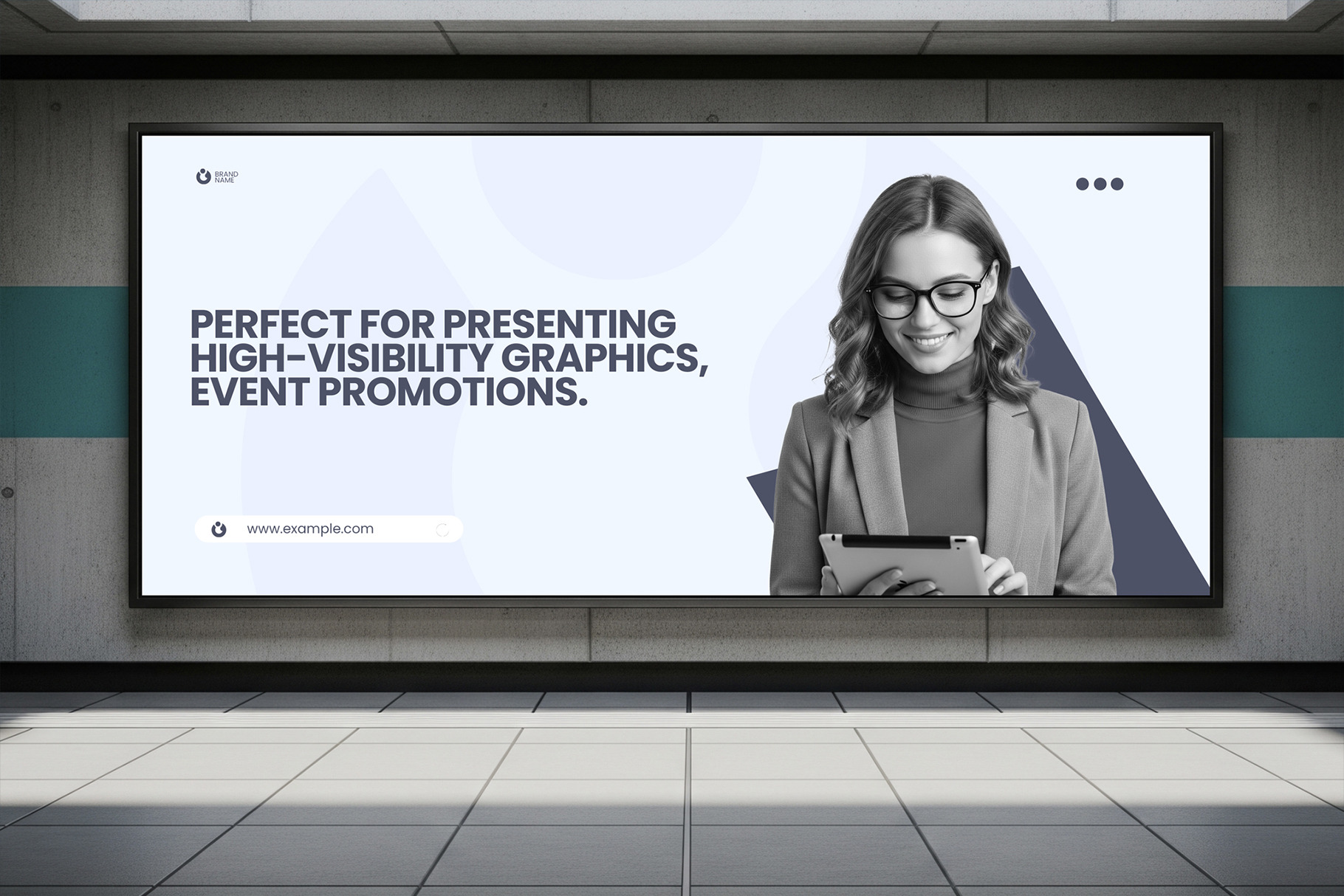 BRAND NAME

PERFECT FOR PRESENTING HIGH-VISIBILITY GRAPHICS, EVENT PROMOTIONS.

www.example.com